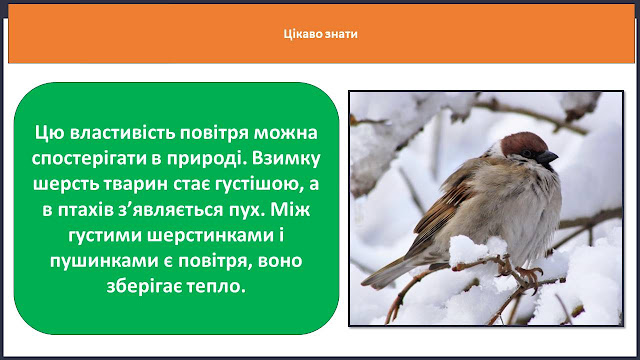 Цікаво знати

Цю властивість повітря можна спостерігати в природі. Взимку шерсть тварин стає густішою, а в птахів з’являється пух. Між густими шерстинками і пушинками є повітря, воно зберігає тепло.